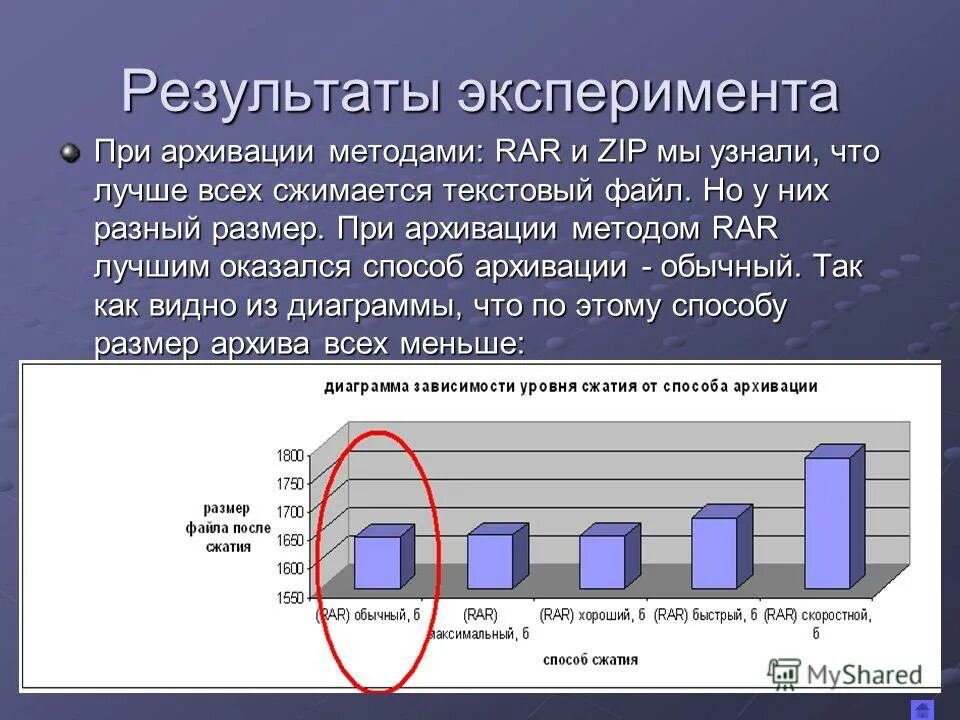 Результаты эксперимента

При архивации методами: RAR и ZIP мы узнали, что лучше всех сжимается текстовый файл. Но у них разный размер. При архивации методом RAR лучшим оказался способ архивации - обычный. Так как видно из диаграммы, что по этому способу размер архива всех меньше:

диаграмма зависимости уровня сжатия от способа архивации

размер файла после сжатия

1800
1750
1700
1650
1600
1550

(RAR) обычный, б
(RAR) максимальный, б
(RAR) хороший, б
(RAR) быстрый, б
(RAR) скоростной, б

способ сжатия

MyShared